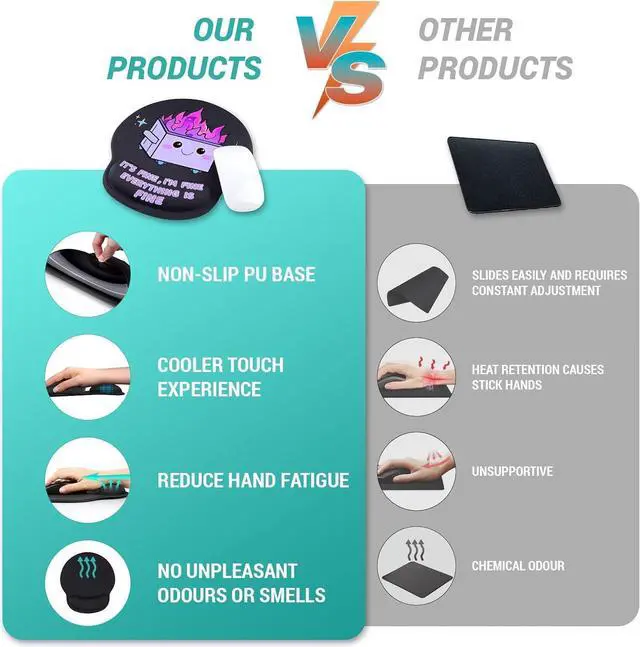 OUR PRODUCTS

VS

OTHER PRODUCTS

IT'S FINE, I'M FINE EVERYTHING IS FINE

NON-SLIP PU BASE

COOLER TOUCH EXPERIENCE

REDUCE HAND FATIGUE

NO UNPLEASANT ODOURS OR SMELLS

SLIDES EASILY AND REQUIRES CONSTANT ADJUSTMENT

HEAT RETENTION CAUSES STICK HANDS

UNSUPPORTIVE

CHEMICAL ODOUR